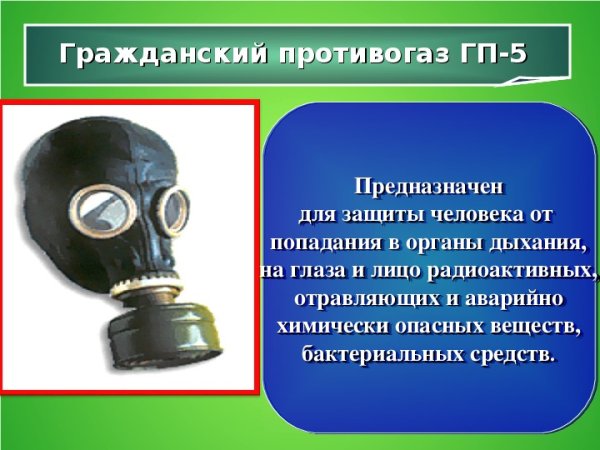 Гражданский противогаз ГП-5

Предназначен для защиты человека от попадания в органы дыхания, на глаза и лицо радиоактивных, отравляющих и аварийно химически опасных веществ, бактериальных средств.